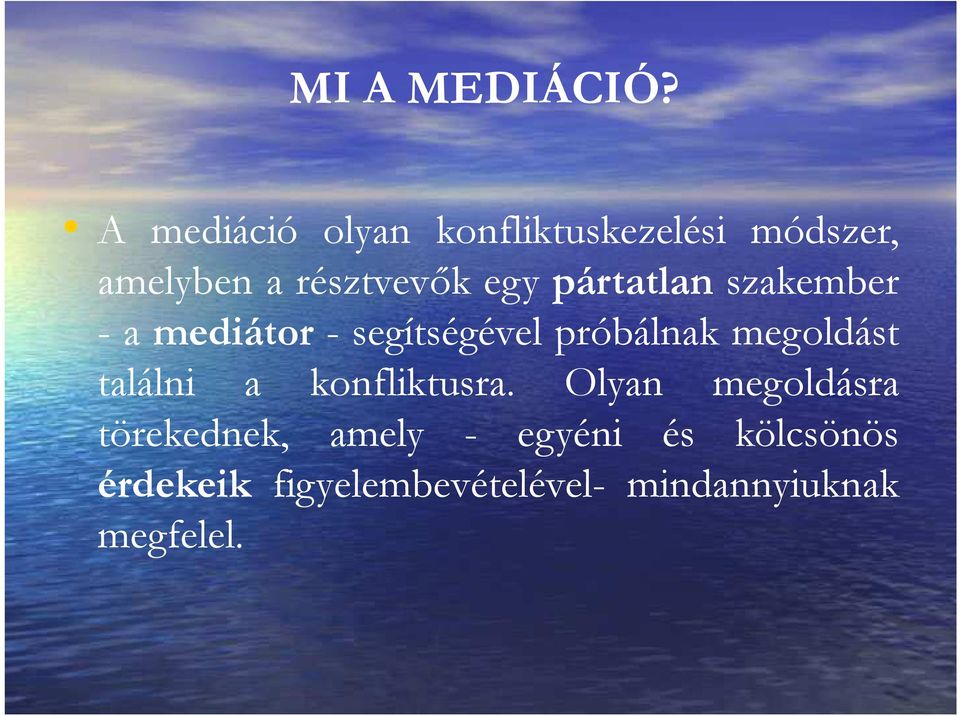 MI A MEDIÁCIÓ?

• A mediáció olyan konfliktuskezelési módszer, amelyben a résztvevők egy pártatlan szakember - a mediátor - segítségével próbálnak megoldást találni a konfliktusra. Olyan megoldásra törekednek, amely - egyéni és kölcsönös érdekeik figyelembevételével- mindannyiuknak megfelel.